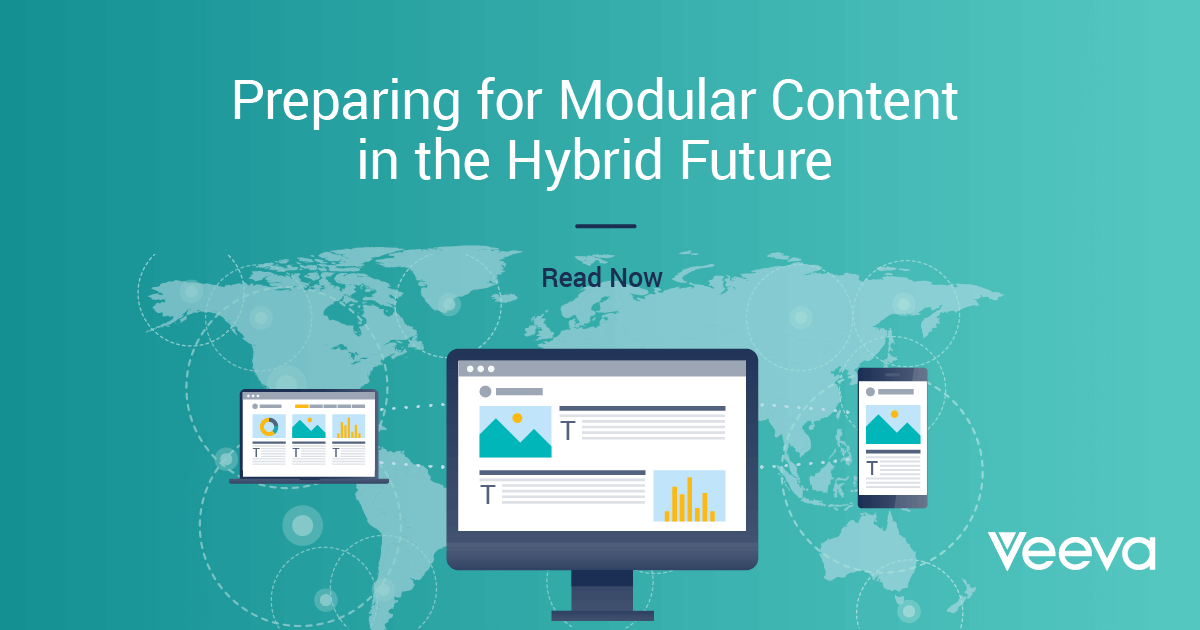 Preparing for Modular Content in the Hybrid Future

Read Now

T

T

T

T

T

T

Veeva